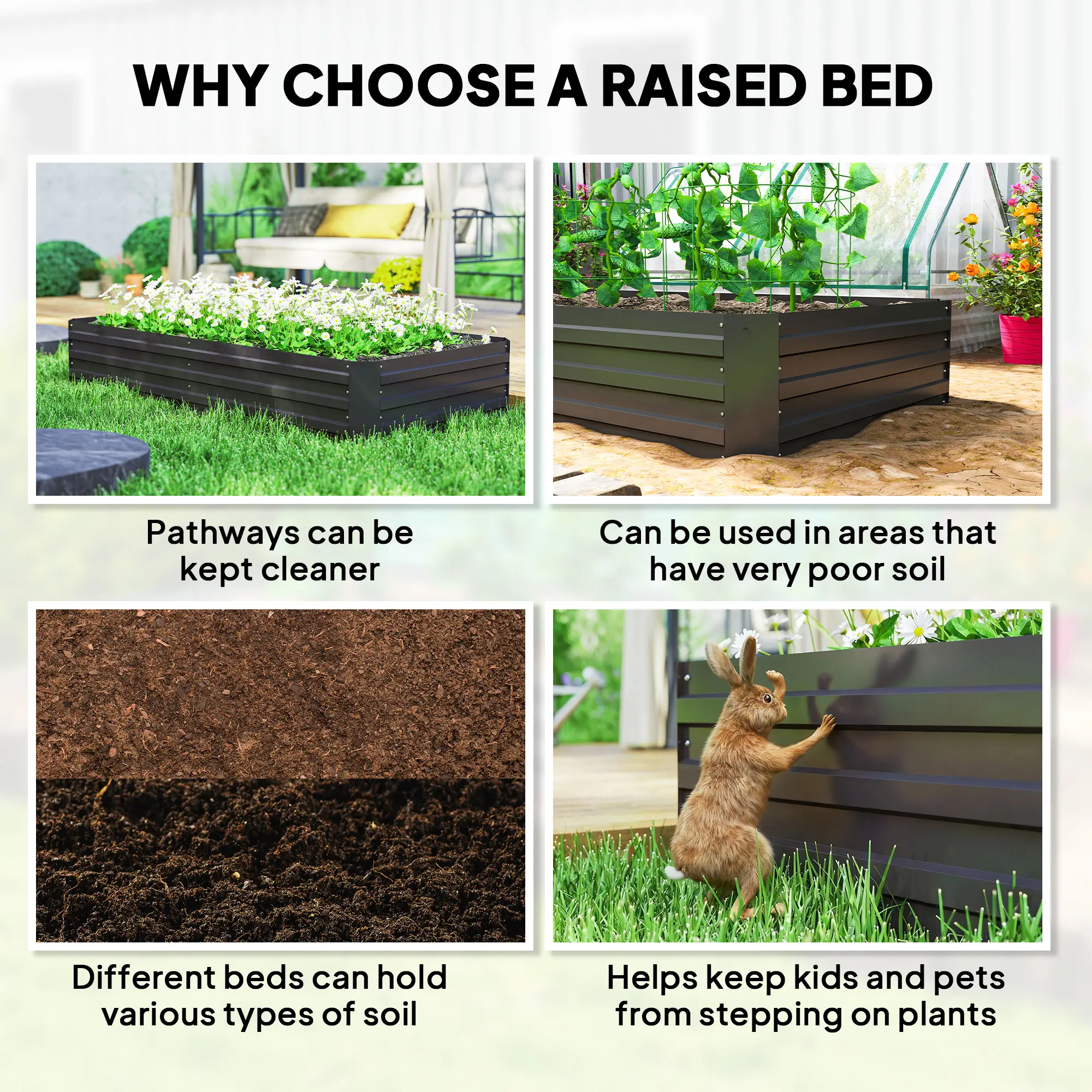 WHY CHOOSE A RAISED BED

Pathways can be kept cleaner

Can be used in areas that have very poor soil

Different beds can hold various types of soil

Helps keep kids and pets from stepping on plants